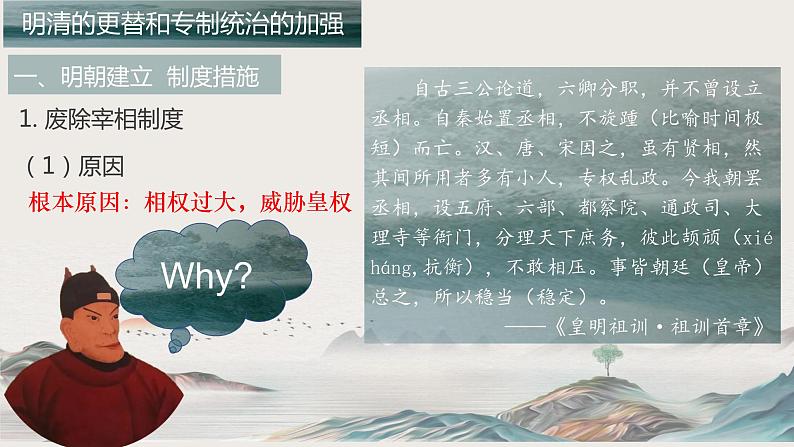 明清的更替和专制统治的加强

一、明朝建立 制度措施

1. 废除宰相制度

（1）原因

根本原因：相权过大，威胁皇权

Why?

自古三公论道，六卿分职，并不曾设立丞相。自秦始置丞相，不旋踵（比喻时间极短）而亡。汉、唐、宋因之，虽有贤相，然其间所用者多有小人，专权乱政。今我朝罢丞相，设五府、六部、都察院、通政司、大理寺等衙门，分理天下庶务，彼此颉颃（xié háng，抗衡），不敢相压。事皆朝廷（皇帝）总之，所以稳当（稳定）。

——《皇明祖训·祖训首章》